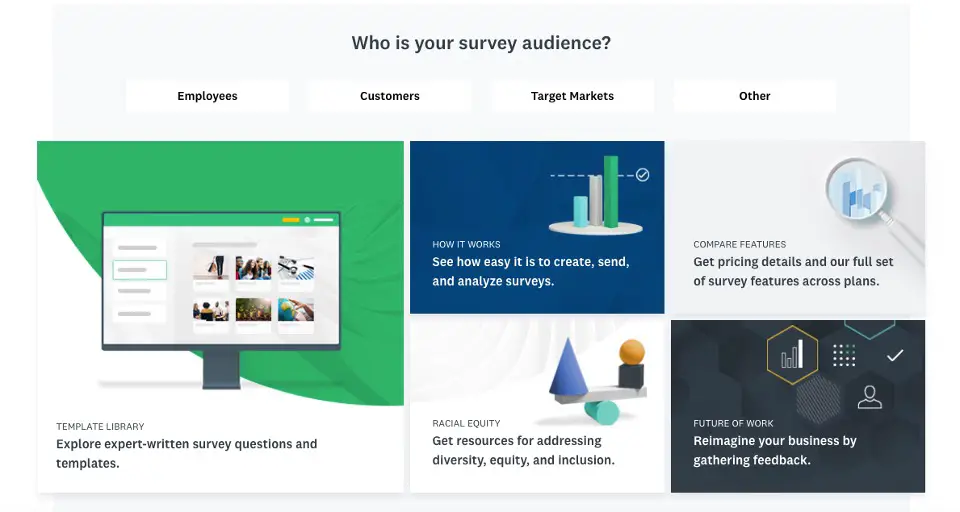 Who is your survey audience?

Employees

Customers

Target Markets

Other

TEMPLATE LIBRARY
Explore expert-written survey questions and templates.

HOW IT WORKS
See how easy it is to create, send, and analyze surveys.

COMPARE FEATURES
Get pricing details and our full set of survey features across plans.

RACIAL EQUITY
Get resources for addressing diversity, equity, and inclusion.

FUTURE OF WORK
Reimagine your business by gathering feedback.